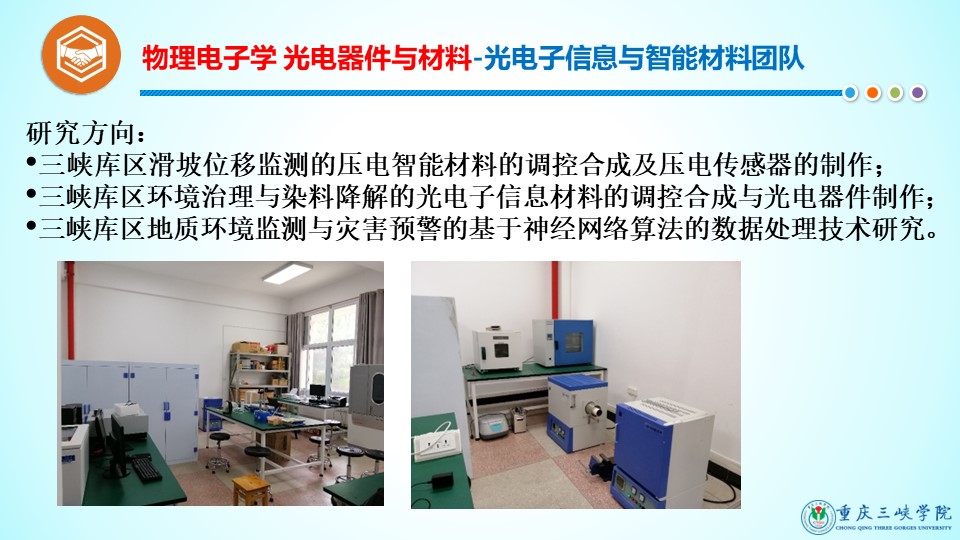 物理电子学 光电器件与材料-光电子信息与智能材料团队

研究方向：
•三峡库区滑坡位移监测的压电智能材料的调控合成及压电传感器的制作；
•三峡库区环境治理与染料降解的光电子信息材料的调控合成与光电器件制作；
•三峡库区地质环境监测与灾害预警的基于神经网络算法的数据处理技术研究。

重庆三峡学院
CHONG QING THREE GORGES UNIVERSITY